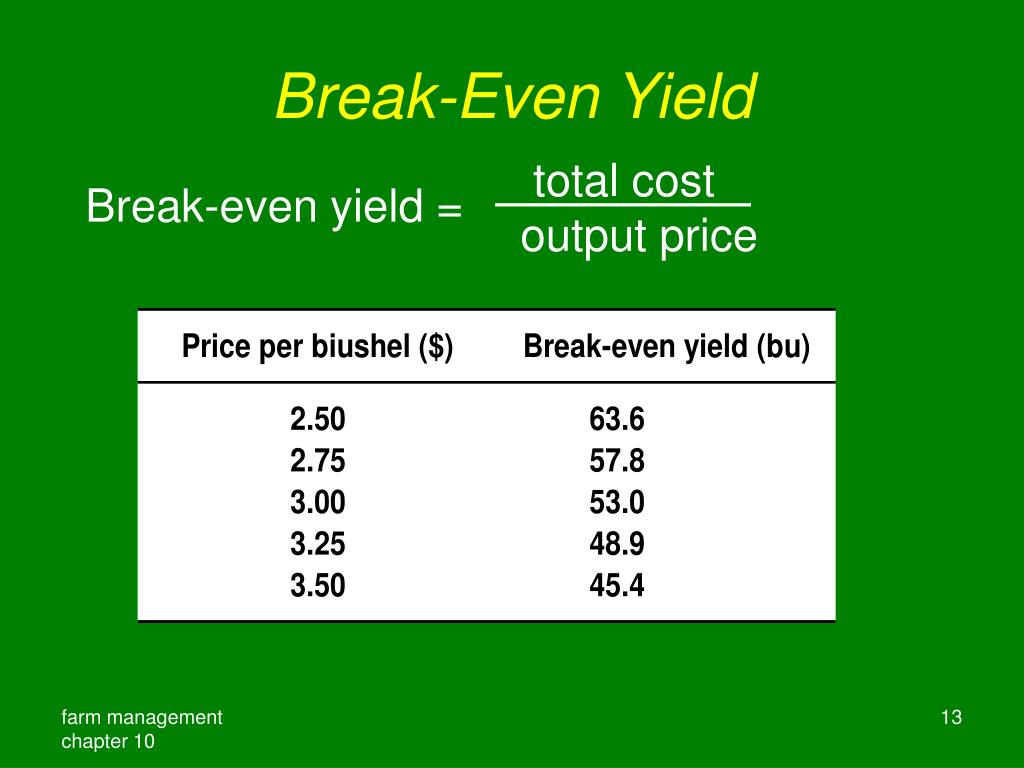 Break-Even Yield

Break-even yield = $\frac{\text{total cost}}{\text{output price}}$

| Price per biushel ($) | Break-even yield (bu) |
|---|---|
| 2.50 | 63.6 |
| 2.75 | 57.8 |
| 3.00 | 53.0 |
| 3.25 | 48.9 |
| 3.50 | 45.4 |

farm management
chapter 10

13